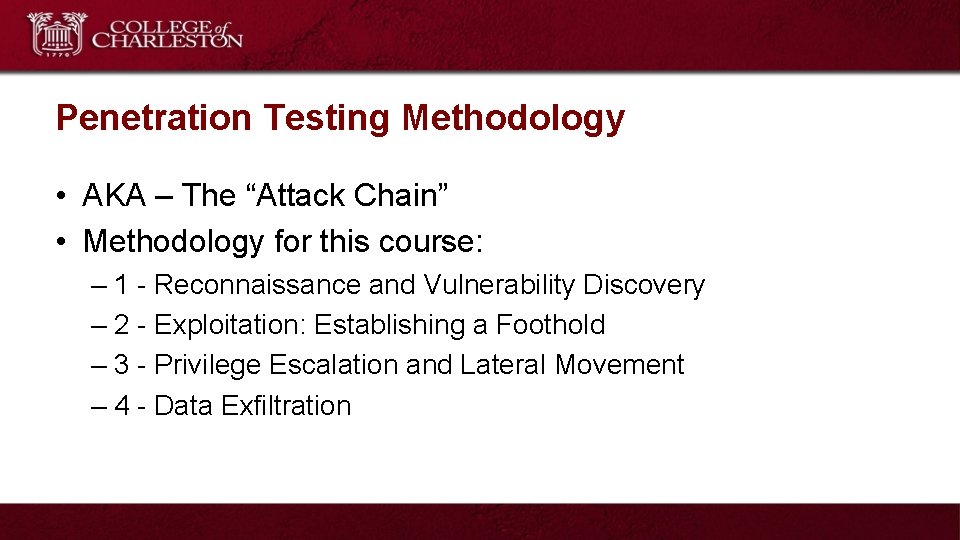 1770
COLLEGE of
CHARLESTON

Penetration Testing Methodology

• AKA – The “Attack Chain”
• Methodology for this course:
– 1 - Reconnaissance and Vulnerability Discovery
– 2 - Exploitation: Establishing a Foothold
– 3 - Privilege Escalation and Lateral Movement
– 4 - Data Exfiltration